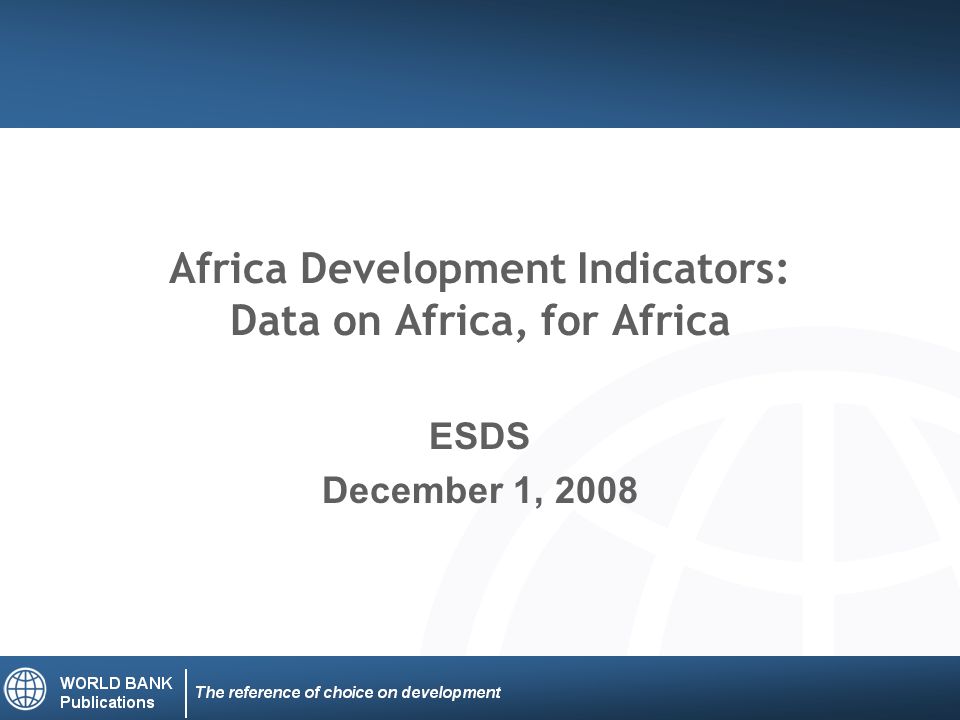 Africa Development Indicators:
Data on Africa, for Africa

ESDS
December 1, 2008

WORLD BANK
Publications

The reference of choice on development